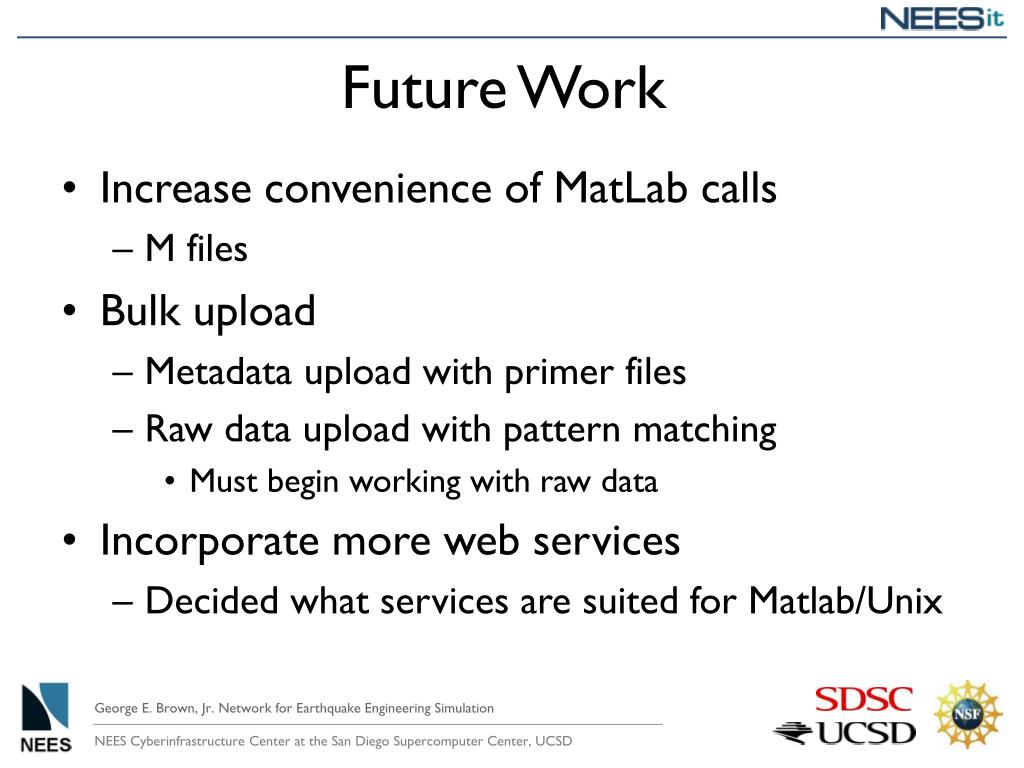 NEESit

Future Work

• Increase convenience of MatLab calls
– M files
• Bulk upload
– Metadata upload with primer files
– Raw data upload with pattern matching
• Must begin working with raw data
• Incorporate more web services
– Decided what services are suited for Matlab/Unix

NEES

George E. Brown, Jr. Network for Earthquake Engineering Simulation

NEES Cyberinfrastructure Center at the San Diego Supercomputer Center, UCSD

SDSC
UCSD

NSF